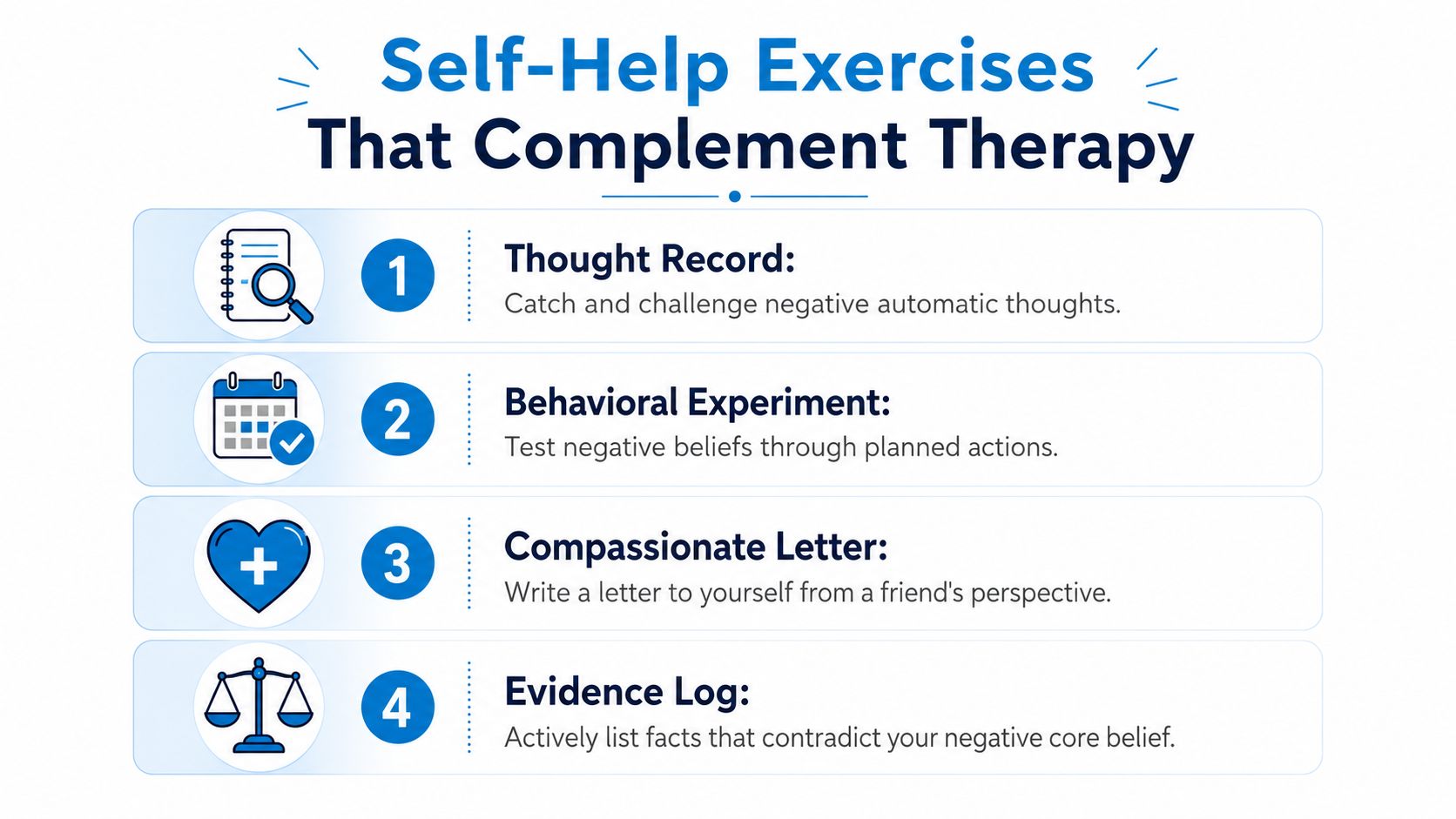 Self-Help Exercises
That Complement Therapy

1
Thought Record:
Catch and challenge negative automatic thoughts.

2
Behavioral Experiment:
Test negative beliefs through planned actions.

3
Compassionate Letter:
Write a letter to yourself from a friend's perspective.

4
Evidence Log:
Actively list facts that contradict your negative core belief.